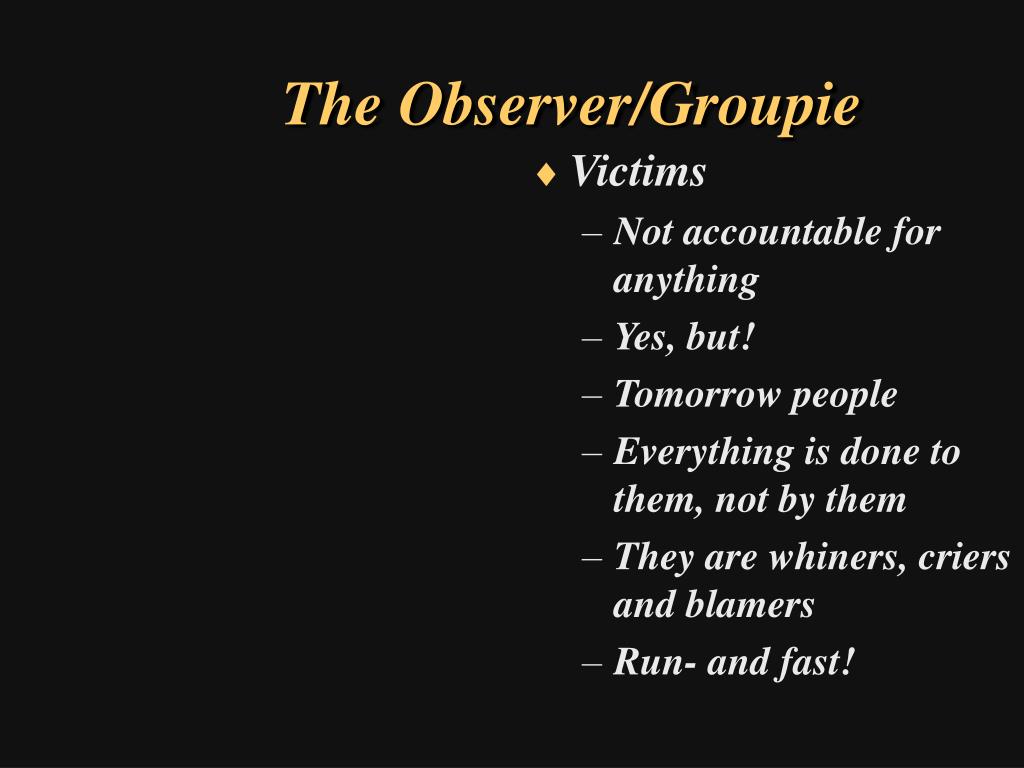 The Observer/Groupie

♦ Victims

– Not accountable for anything

– Yes, but!

– Tomorrow people

– Everything is done to them, not by them

– They are whiners, criers and blamers

– Run- and fast!